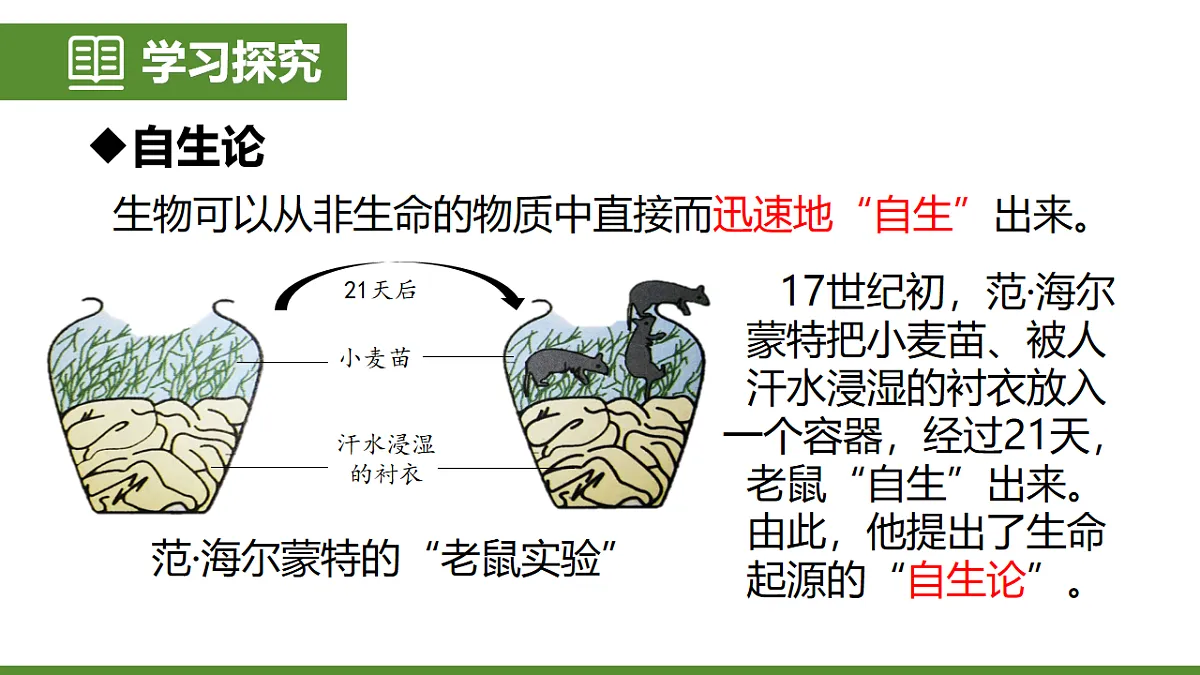 学习探究

◆自生论

生物可以从非生命的物质中直接而迅速地“自生”出来。

21天后

小麦苗

汗水浸湿的衬衣

范·海尔蒙特的“老鼠实验”

17世纪初，范·海尔蒙特把小麦苗、被人汗水浸湿的衬衣放入一个容器，经过21天，老鼠“自生”出来。由此，他提出了生命起源的“自生论”。